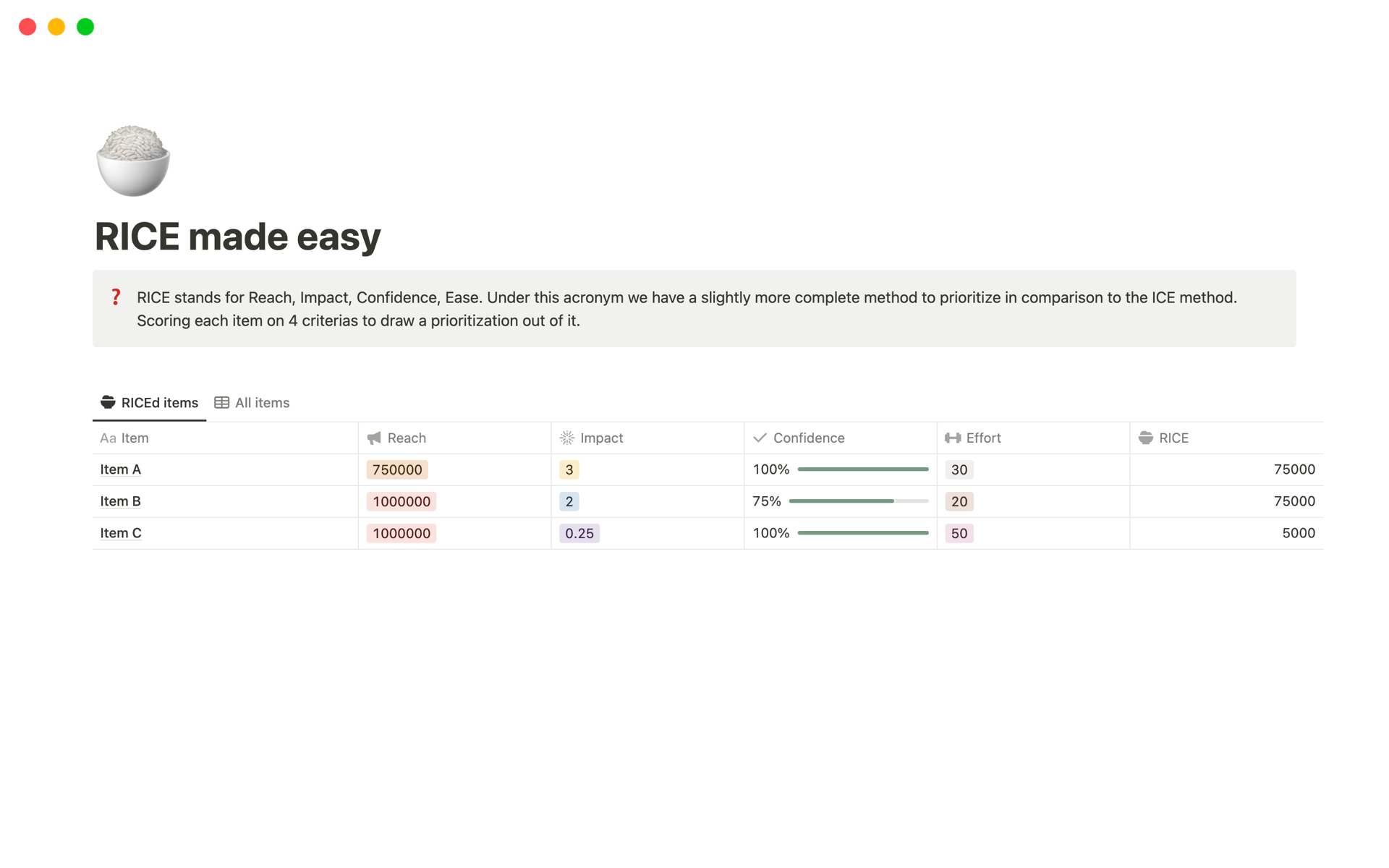 RICE made easy

❓ RICE stands for Reach, Impact, Confidence, Ease. Under this acronym we have a slightly more complete method to prioritize in comparison to the ICE method. Scoring each item on 4 criterias to draw a prioritization out of it.

RICEd items   All items

| Aa Item | Reach | Impact | Confidence | Effort | RICE |
|---|---|---|---|---|---|
| Item A | 750000 | 3 | 100% | 30 | 75000 |
| Item B | 1000000 | 2 | 75% | 20 | 75000 |
| Item C | 1000000 | 0.25 | 100% | 50 | 5000 |